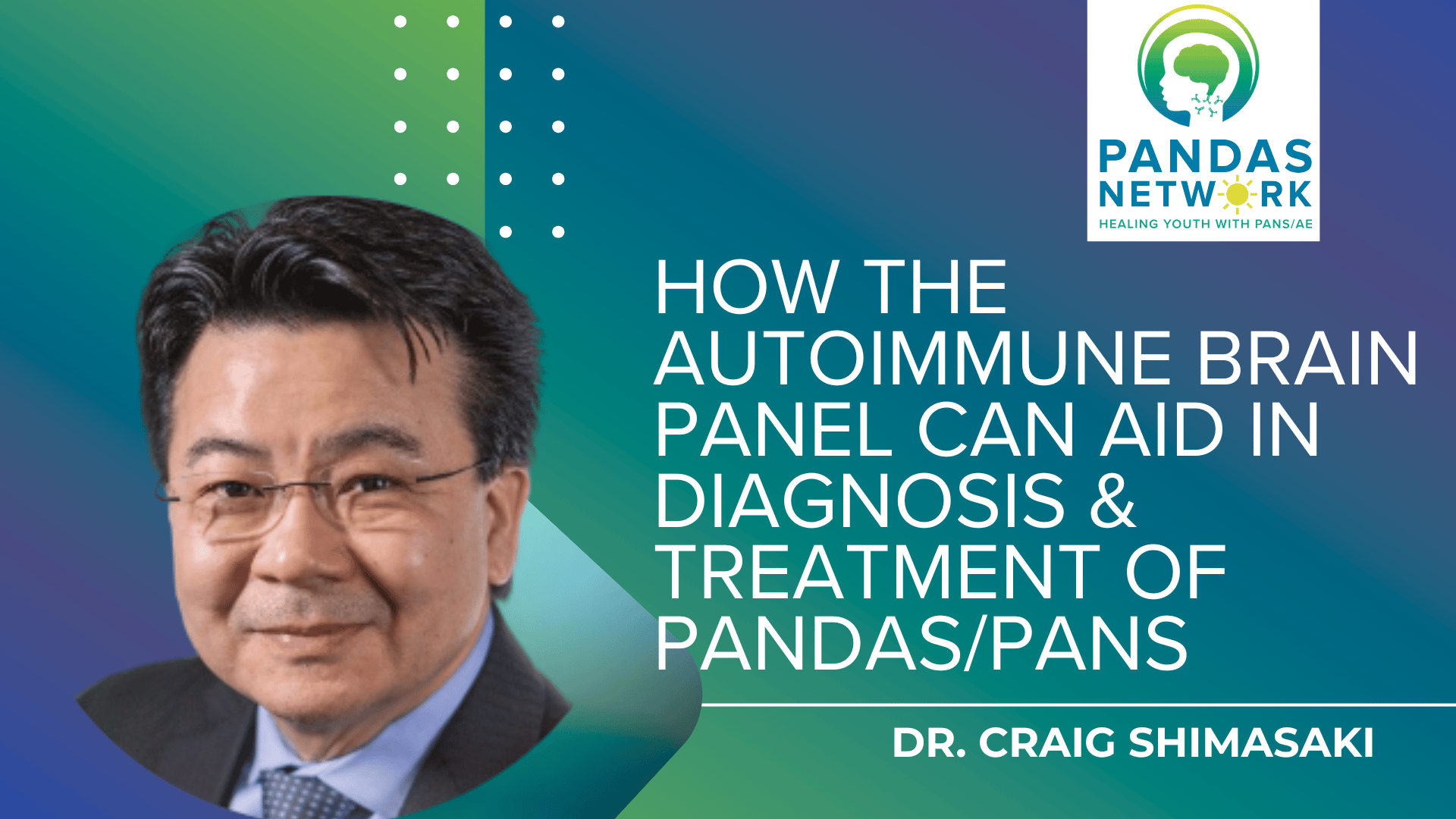 PANDAS NETWORK
HEALING YOUTH WITH PANS/AE

HOW THE AUTOIMMUNE BRAIN PANEL CAN AID IN DIAGNOSIS & TREATMENT OF PANDAS/PANS

DR. CRAIG SHIMASAKI